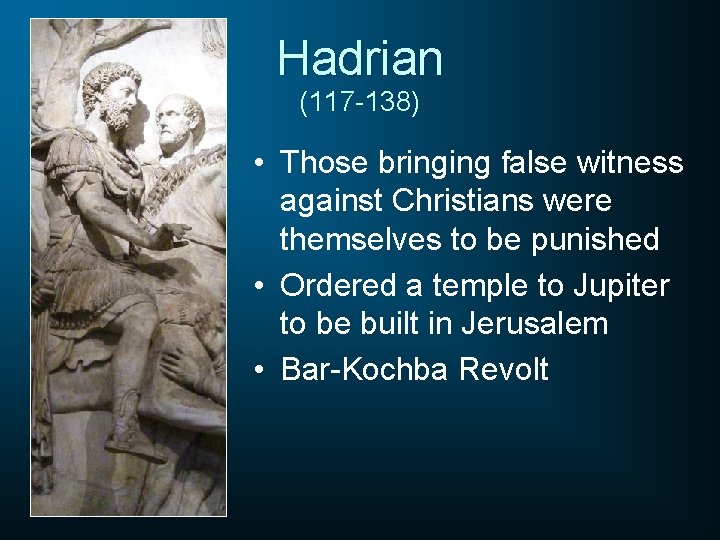 Hadrian
(117-138)

• Those bringing false witness against Christians were themselves to be punished
• Ordered a temple to Jupiter to be built in Jerusalem
• Bar-Kochba Revolt